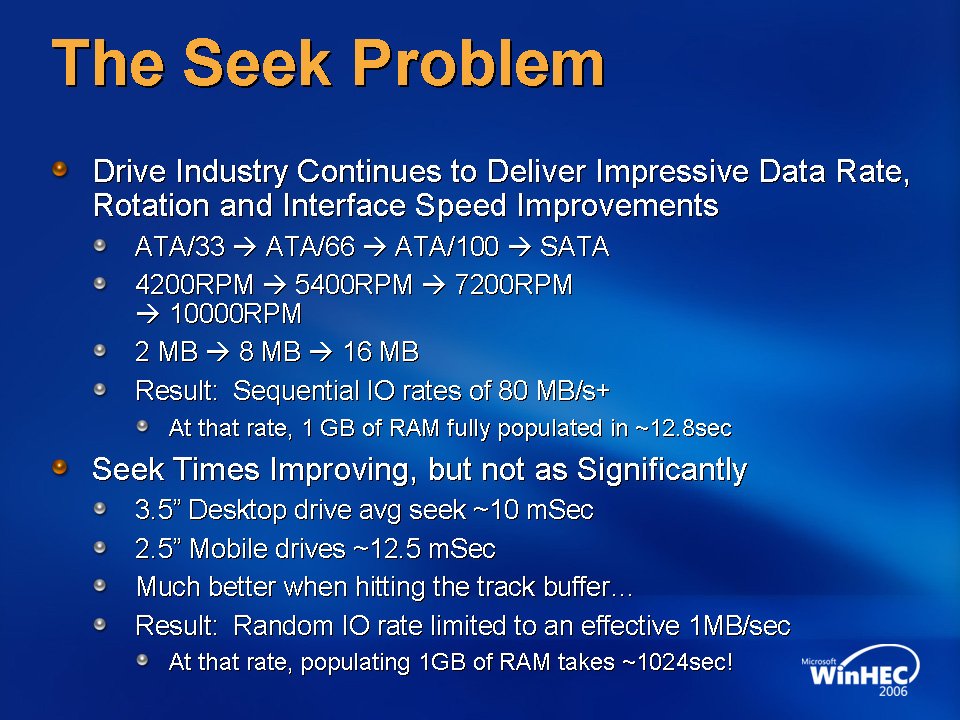 The Seek Problem

Drive Industry Continues to Deliver Impressive Data Rate, Rotation and Interface Speed Improvements

ATA/33 → ATA/66 → ATA/100 → SATA

4200RPM → 5400RPM → 7200RPM → 10000RPM

2 MB → 8 MB → 16 MB

Result: Sequential IO rates of 80 MB/s+

At that rate, 1 GB of RAM fully populated in ~12.8sec

Seek Times Improving, but not as Significantly

3.5” Desktop drive avg seek ~10 mSec

2.5” Mobile drives ~12.5 mSec

Much better when hitting the track buffer…

Result: Random IO rate limited to an effective 1MB/sec

At that rate, populating 1GB of RAM takes ~1024sec!

Microsoft WinHEC 2006